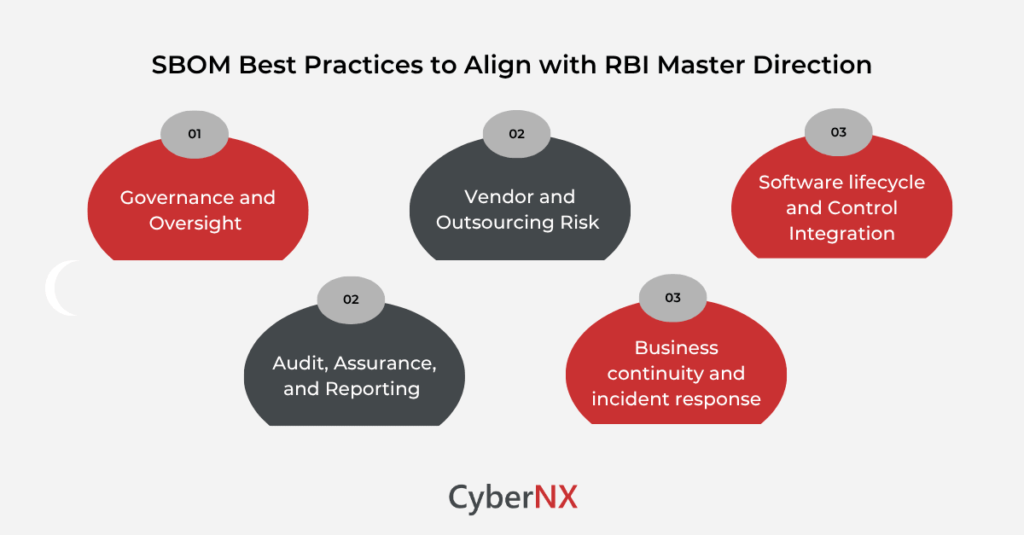 SBOM Best Practices to Align with RBI Master Direction

01

Governance and Oversight

02

Vendor and Outsourcing Risk

03

Software lifecycle and Control Integration

02

Audit, Assurance, and Reporting

03

Business continuity and incident response

CyberNX